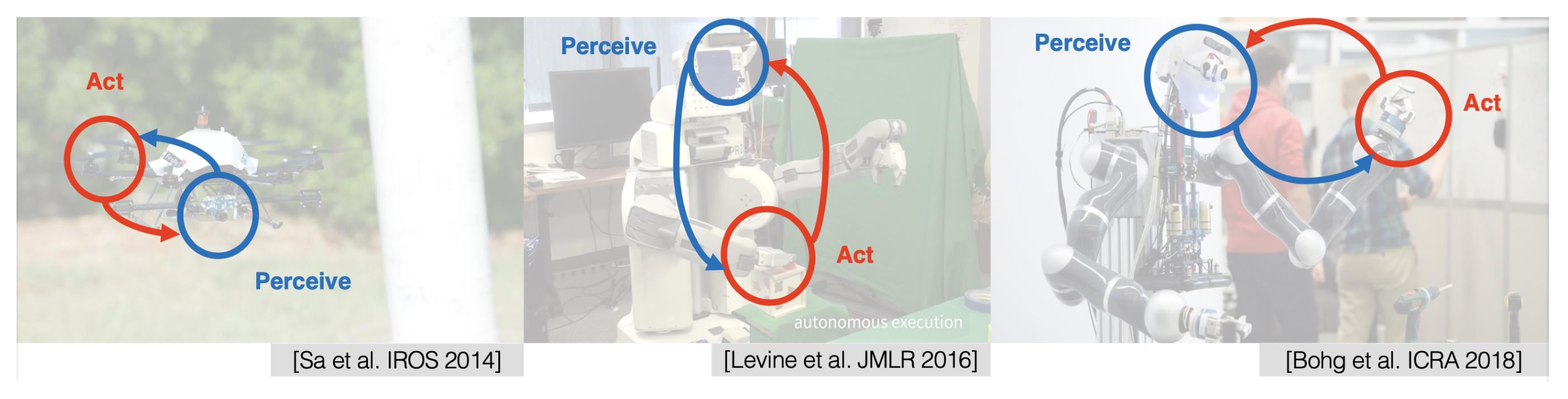 Act

Perceive

[Sa et al. IROS 2014]

Perceive

Act

autonomous execution

[Levine et al. JMLR 2016]

Perceive

Act

[Bohg et al. ICRA 2018]